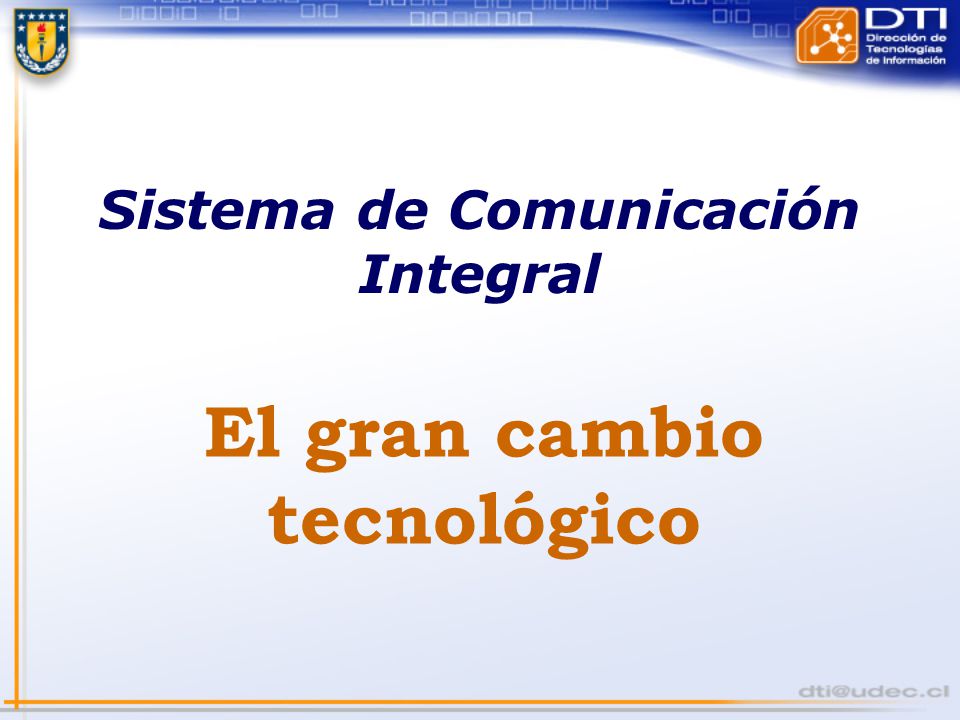 DTI
Dirección de Tecnologías de Información

Sistema de Comunicación Integral

El gran cambio tecnológico

dti@udec.cl